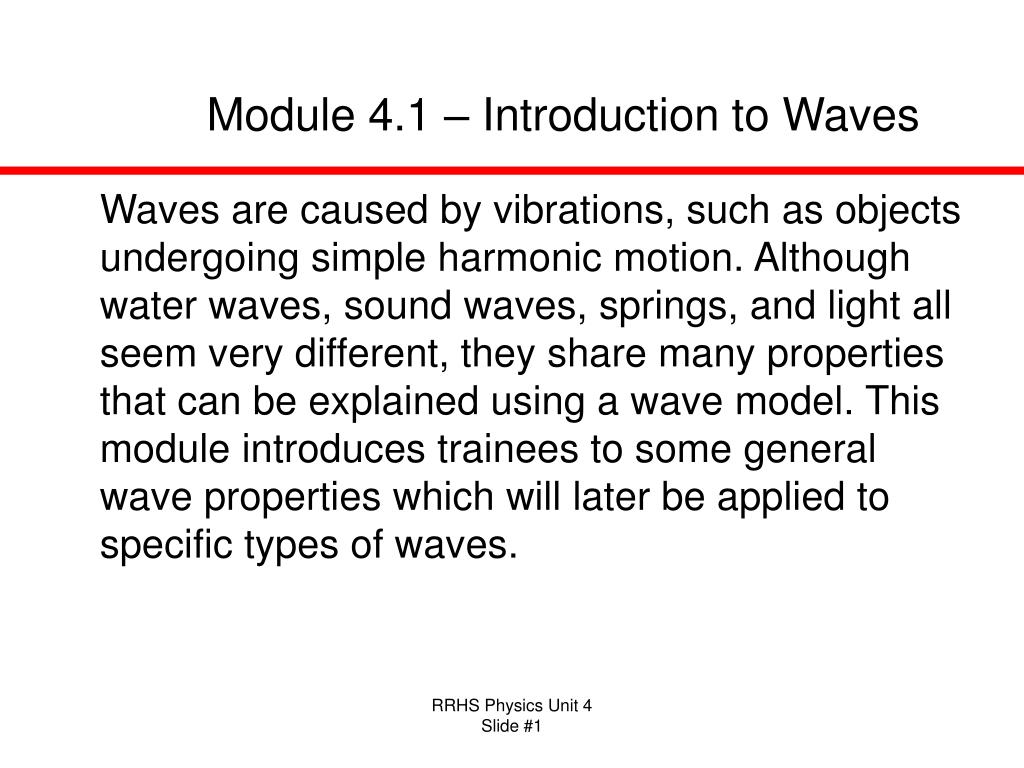 Module 4.1 – Introduction to Waves

Waves are caused by vibrations, such as objects undergoing simple harmonic motion. Although water waves, sound waves, springs, and light all seem very different, they share many properties that can be explained using a wave model. This module introduces trainees to some general wave properties which will later be applied to specific types of waves.

RRHS Physics Unit 4
Slide #1